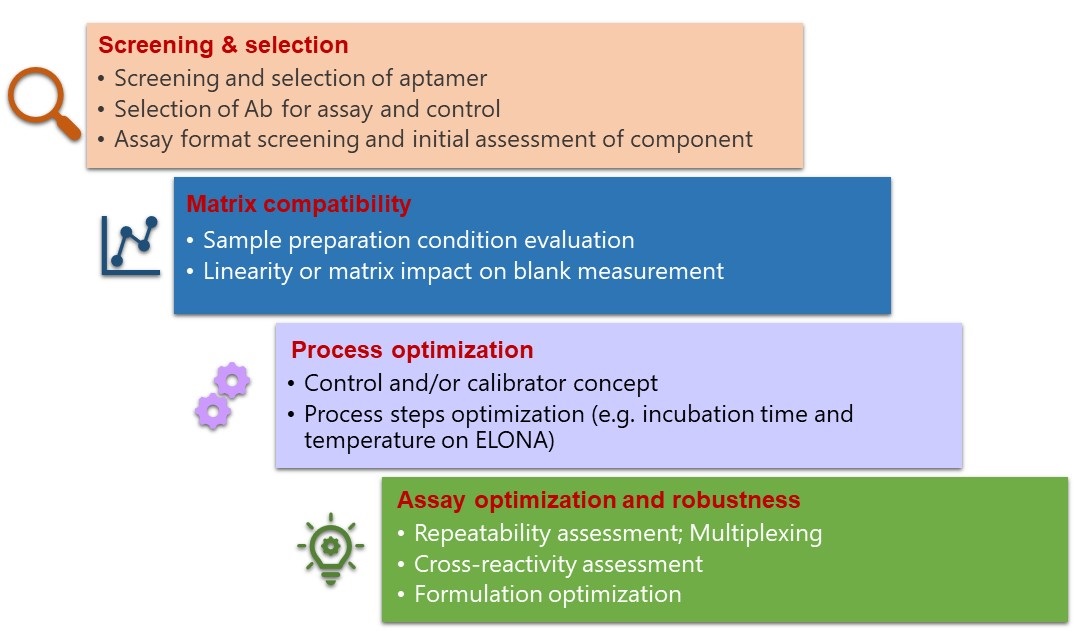 Screening & selection
• Screening and selection of aptamer
• Selection of Ab for assay and control
• Assay format screening and initial assessment of component

Matrix compatibility
• Sample preparation condition evaluation
• Linearity or matrix impact on blank measurement

Process optimization
• Control and/or calibrator concept
• Process steps optimization (e.g. incubation time and temperature on ELONA)

Assay optimization and robustness
• Repeatability assessment; Multiplexing
• Cross-reactivity assessment
• Formulation optimization